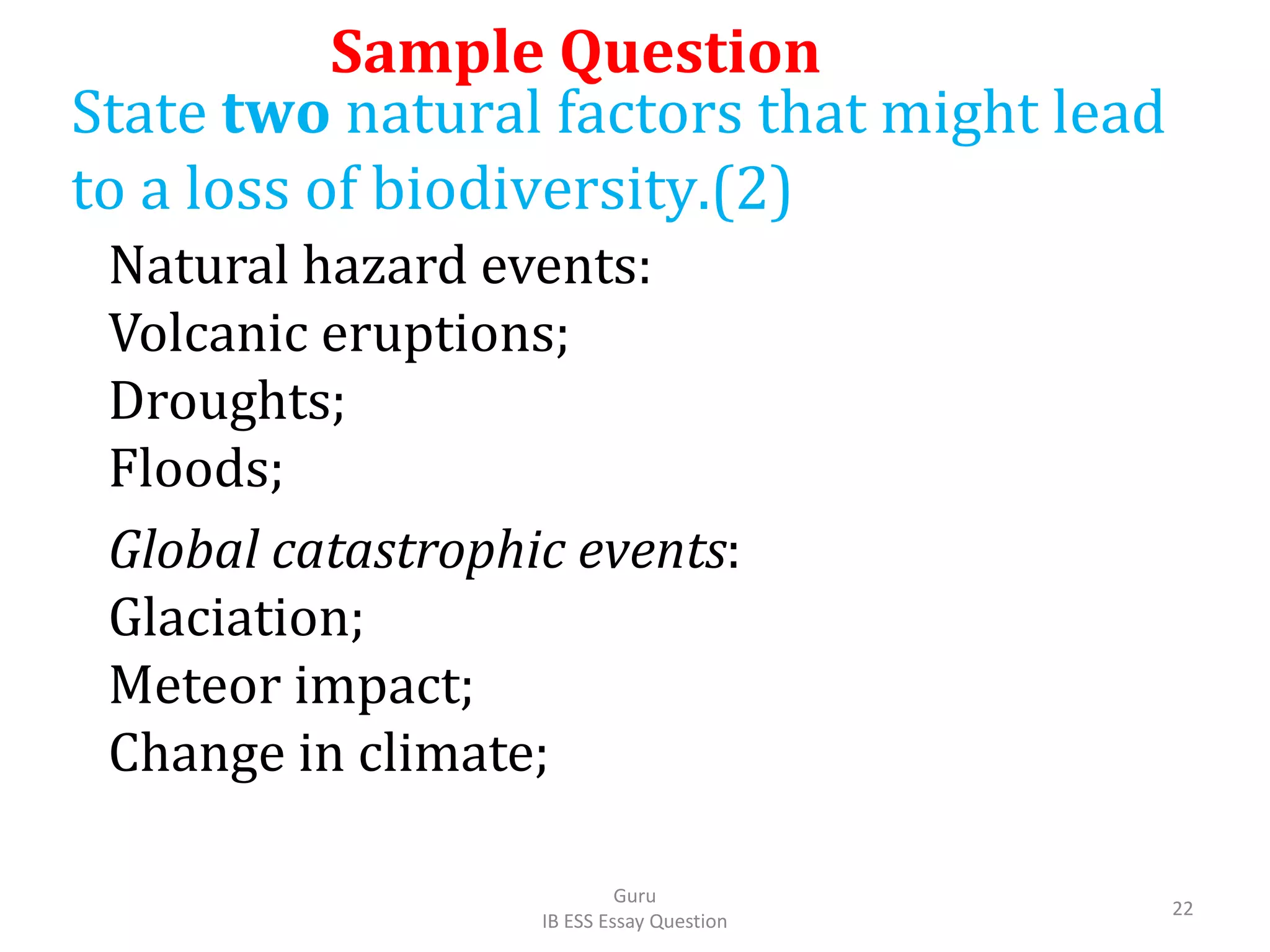 Sample Question

State two natural factors that might lead to a loss of biodiversity.(2)

Natural hazard events:
Volcanic eruptions;
Droughts;
Floods;

Global catastrophic events:
Glaciation;
Meteor impact;
Change in climate;

Guru
IB ESS Essay Question

22